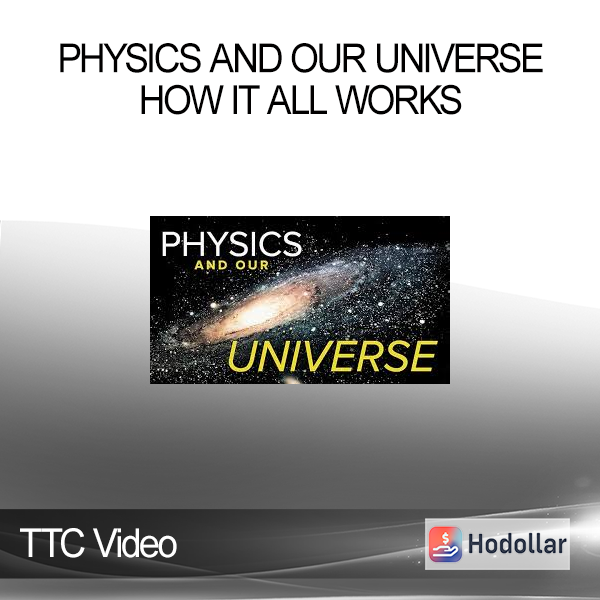 PHYSICS AND OUR UNIVERSE HOW IT ALL WORKS

PHYSICS
AND OUR
UNIVERSE

TTC Video

Hodollar